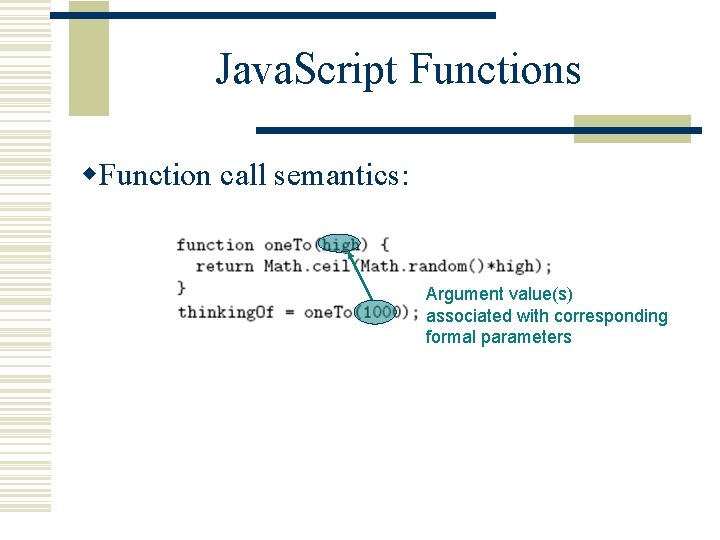 JavaScript Functions

◆Function call semantics:

function oneTo(high) {
  return Math.ceil(Math.random()*high);
}
thinkingOf = oneTo(1000);

Argument value(s) associated with corresponding formal parameters